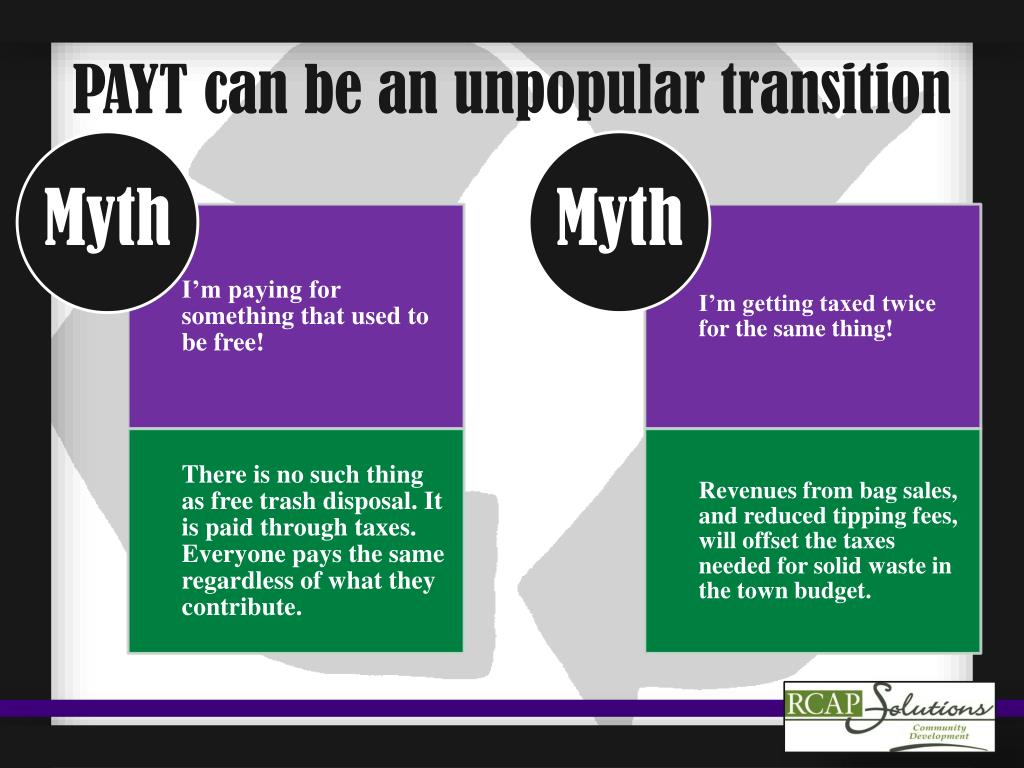 PAYT can be an unpopular transition

Myth

I'm paying for something that used to be free!

There is no such thing as free trash disposal. It is paid through taxes. Everyone pays the same regardless of what they contribute.

Myth

I'm getting taxed twice for the same thing!

Revenues from bag sales, and reduced tipping fees, will offset the taxes needed for solid waste in the town budget.

RCAP Solutions
Community Development